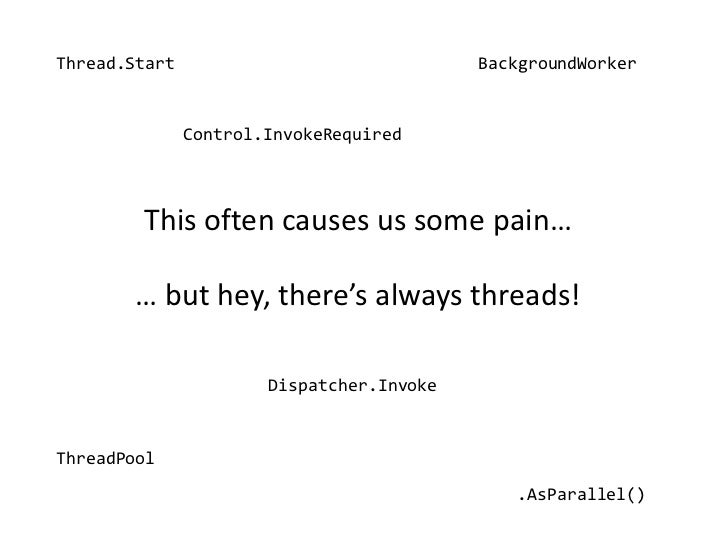 Thread.Start

BackgroundWorker

Control.InvokeRequired

This often causes us some pain…

… but hey, there’s always threads!

Dispatcher.Invoke

ThreadPool

.AsParallel()